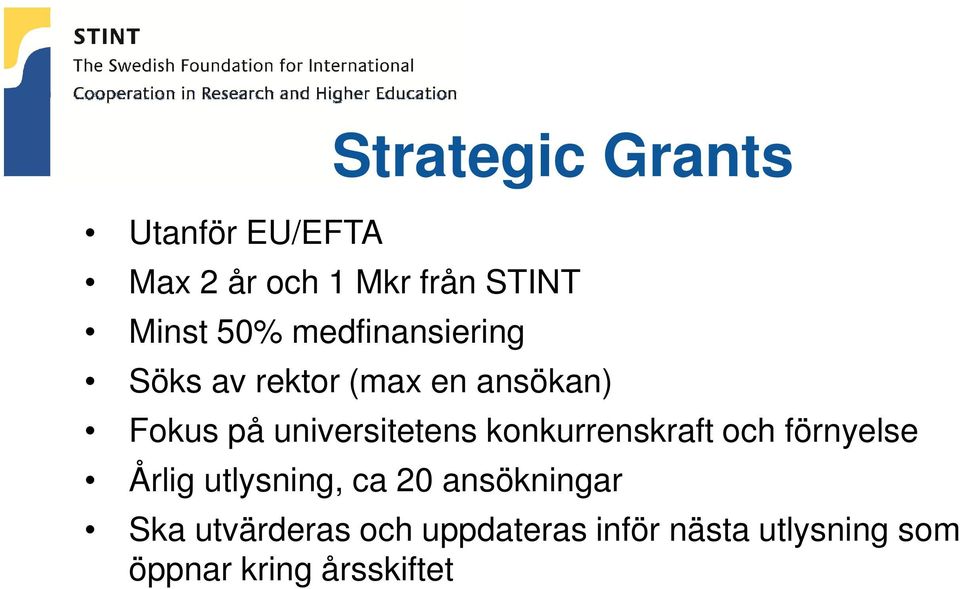 STINT
The Swedish Foundation for International
Cooperation in Research and Higher Education

Strategic Grants

• Utanför EU/EFTA
• Max 2 år och 1 Mkr från STINT
• Minst 50% medfinansiering
• Söks av rektor (max en ansökan)
• Fokus på universitetens konkurrenskraft och förnyelse
• Årlig utlysning, ca 20 ansökningar
• Ska utvärderas och uppdateras inför nästa utlysning som öppnar kring årsskiftet